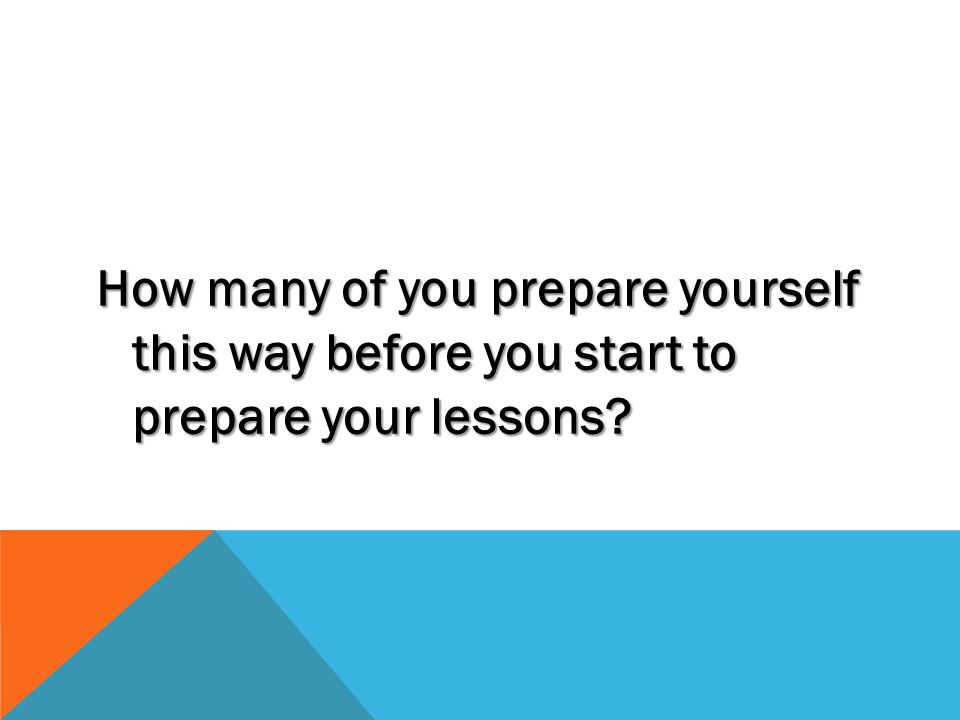 How many of you prepare yourself this way before you start to prepare your lessons?